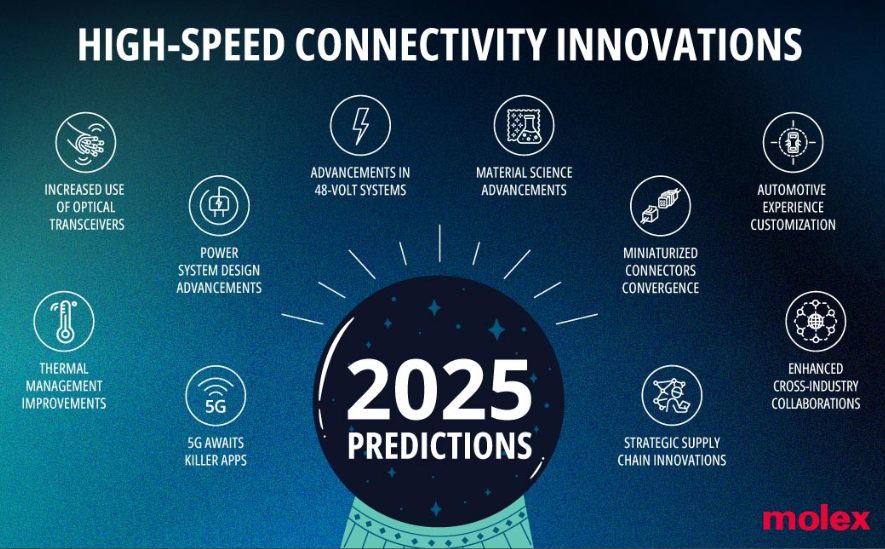 HIGH-SPEED CONNECTIVITY INNOVATIONS

INCREASED USE OF OPTICAL TRANSCEIVERS

POWER SYSTEM DESIGN ADVANCEMENTS

ADVANCEMENTS IN 48-VOLT SYSTEMS

MATERIAL SCIENCE ADVANCEMENTS

MINIATURIZED CONNECTORS CONVERGENCE

AUTOMOTIVE EXPERIENCE CUSTOMIZATION

THERMAL MANAGEMENT IMPROVEMENTS

5G

5G AWAITS KILLER APPS

2025 PREDICTIONS

STRATEGIC SUPPLY CHAIN INNOVATIONS

ENHANCED CROSS-INDUSTRY COLLABORATIONS

molex